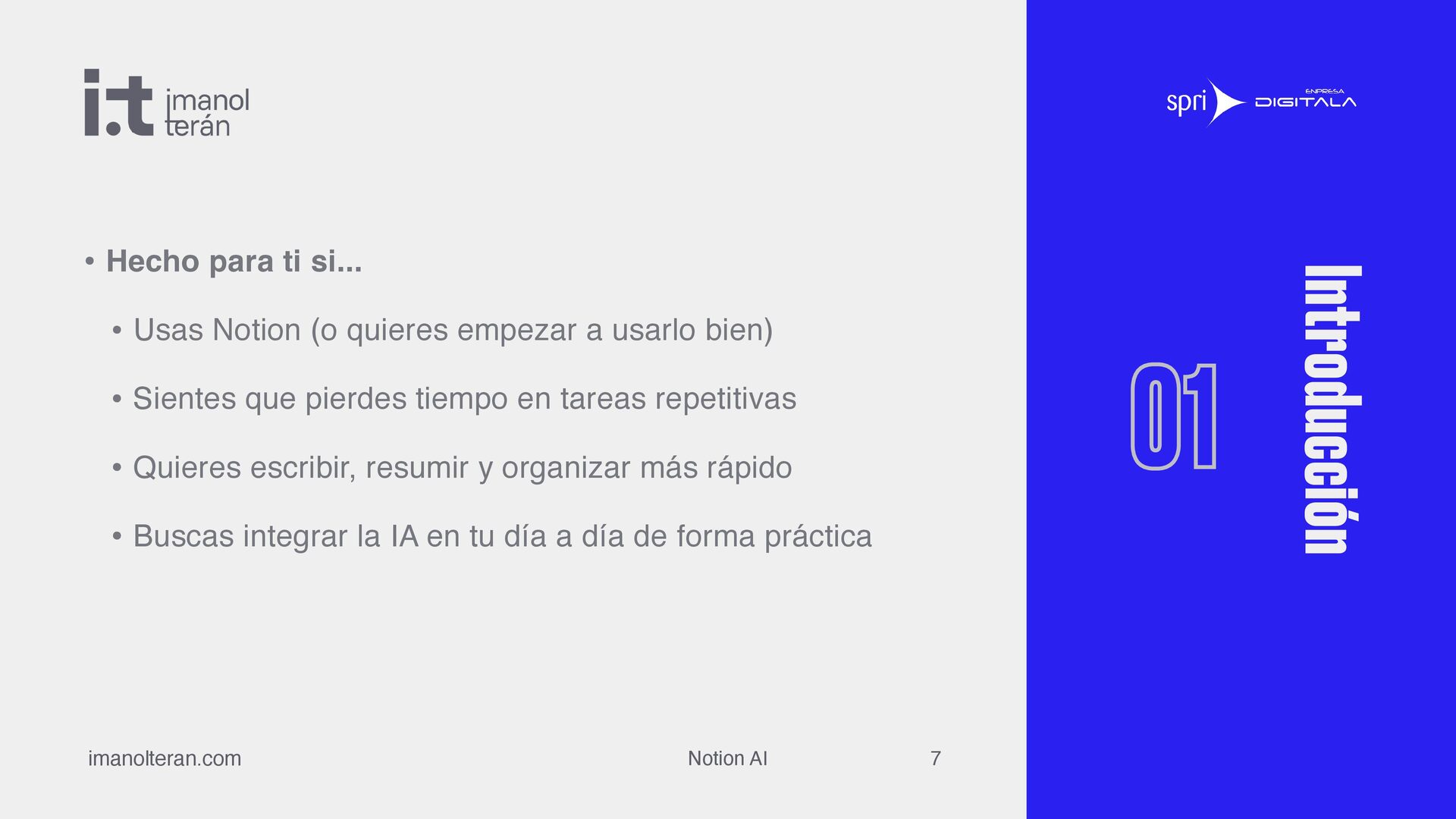 i.t imanol terán

spri ENPRESA DIGITALA

• **Hecho para ti si...**

• Usas Notion (o quieres empezar a usarlo bien)

• Sientes que pierdes tiempo en tareas repetitivas

• Quieres escribir, resumir y organizar más rápido

• Buscas integrar la IA en tu día a día de forma práctica

01

Introducción

imanolteran.com Notion AI 7